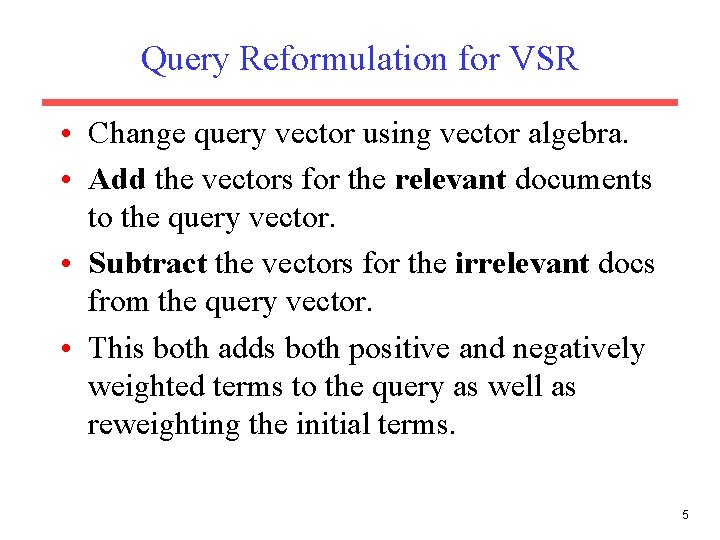 Query Reformulation for VSR

• Change query vector using vector algebra.

• Add the vectors for the relevant documents to the query vector.

• Subtract the vectors for the irrelevant docs from the query vector.

• This both adds both positive and negatively weighted terms to the query as well as reweighting the initial terms.

5